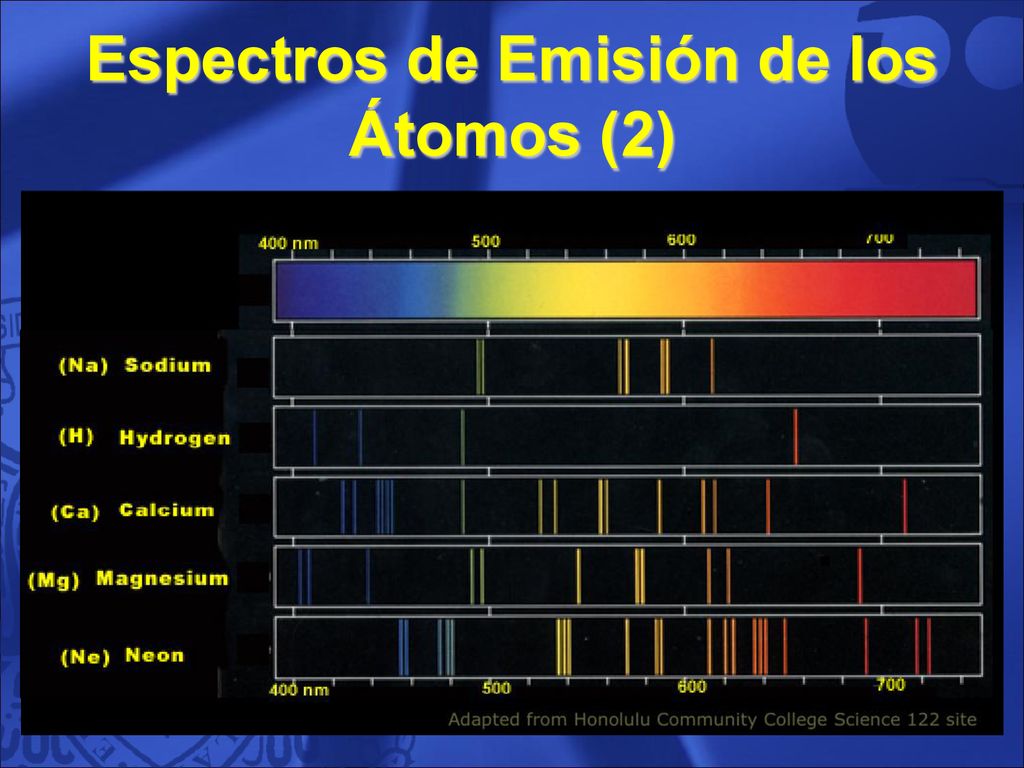 Espectros de Emisión de los Átomos (2)

400 nm 500 600 700

(Na) Sodium

(H) Hydrogen

(Ca) Calcium

(Mg) Magnesium

(Ne) Neon

400 nm 500 600 700

Adapted from Honolulu Community College Science 122 site